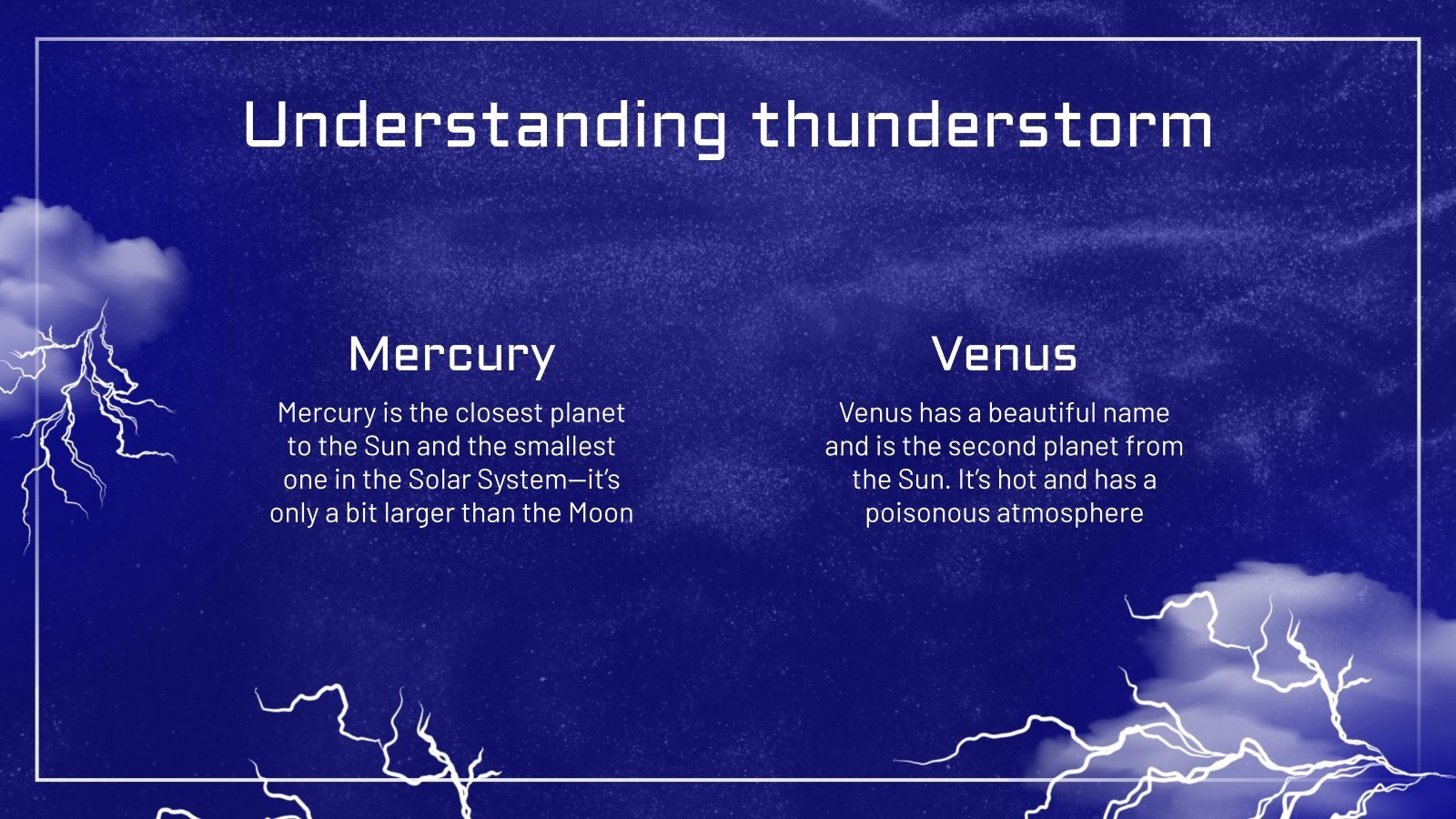 Understanding thunderstorm

Mercury

Mercury is the closest planet to the Sun and the smallest one in the Solar System—it's only a bit larger than the Moon

Venus

Venus has a beautiful name and is the second planet from the Sun. It's hot and has a poisonous atmosphere